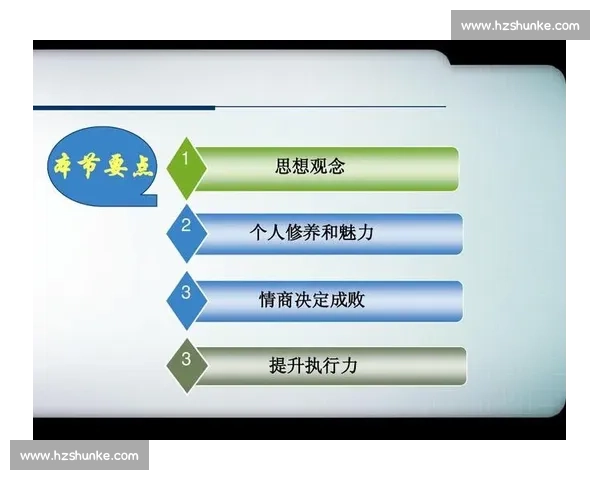 www.hzshunke.com

本节要点

1 思想观念

2 个人修养和魅力

3 情商决定成败

3 提升执行力

www.hzshunke.com